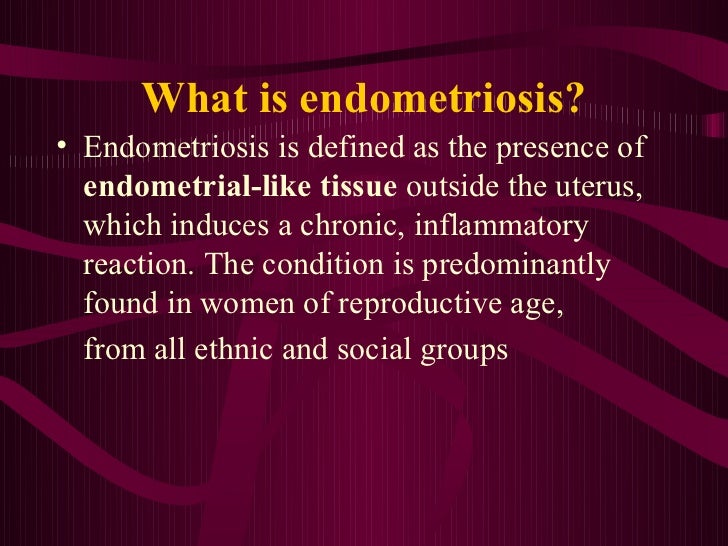 What is endometriosis?

• Endometriosis is defined as the presence of endometrial-like tissue outside the uterus, which induces a chronic, inflammatory reaction. The condition is predominantly found in women of reproductive age,

from all ethnic and social groups